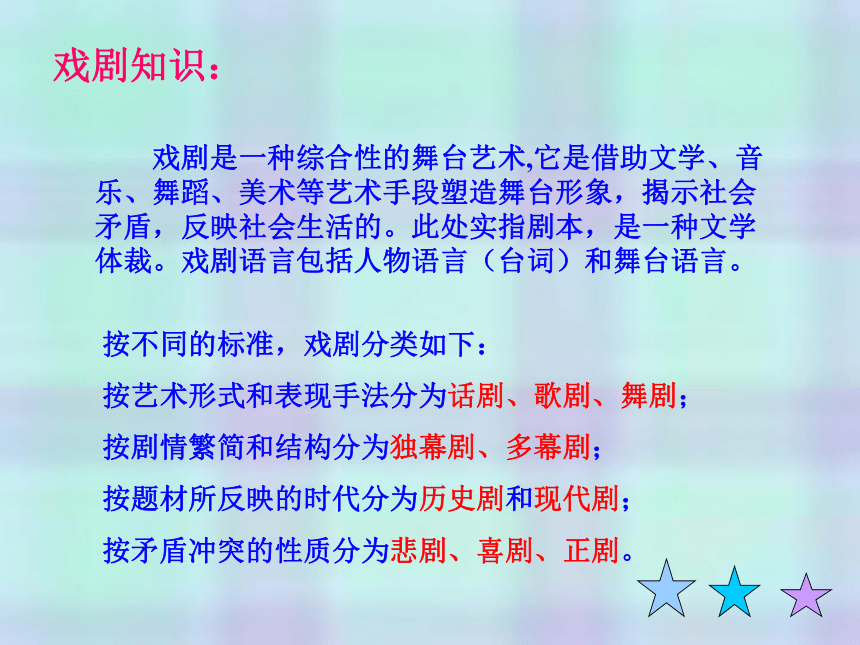 戏剧知识：

戏剧是一种综合性的舞台艺术,它是借助文学、音乐、舞蹈、美术等艺术手段塑造舞台形象，揭示社会矛盾，反映社会生活的。此处实指剧本，是一种文学体裁。戏剧语言包括人物语言（台词）和舞台语言。

按不同的标准，戏剧分类如下：

按艺术形式和表现手法分为话剧、歌剧、舞剧；

按剧情繁简和结构分为独幕剧、多幕剧；

按题材所反映的时代分为历史剧和现代剧；

按矛盾冲突的性质分为悲剧、喜剧、正剧。